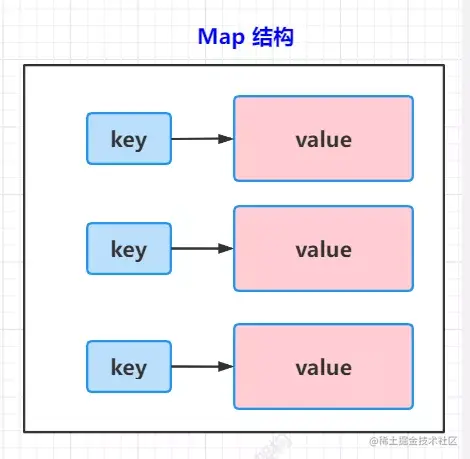 Map 结构

key

value

key

value

key

value

@稀土掘金技术社区